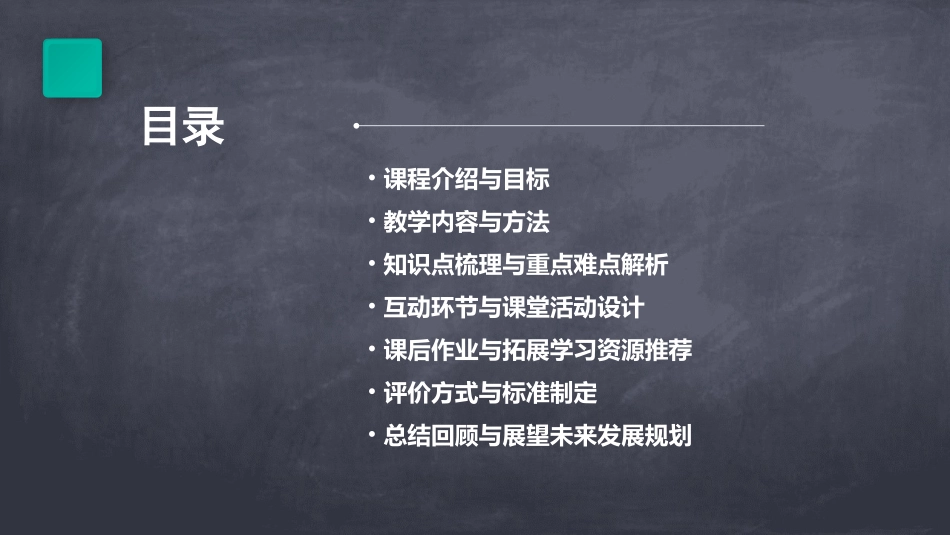 目录

• 课程介绍与目标
• 教学内容与方法
• 知识点梳理与重点难点解析
• 互动环节与课堂活动设计
• 课后作业与拓展学习资源推荐
• 评价方式与标准制定
• 总结回顾与展望未来发展规划